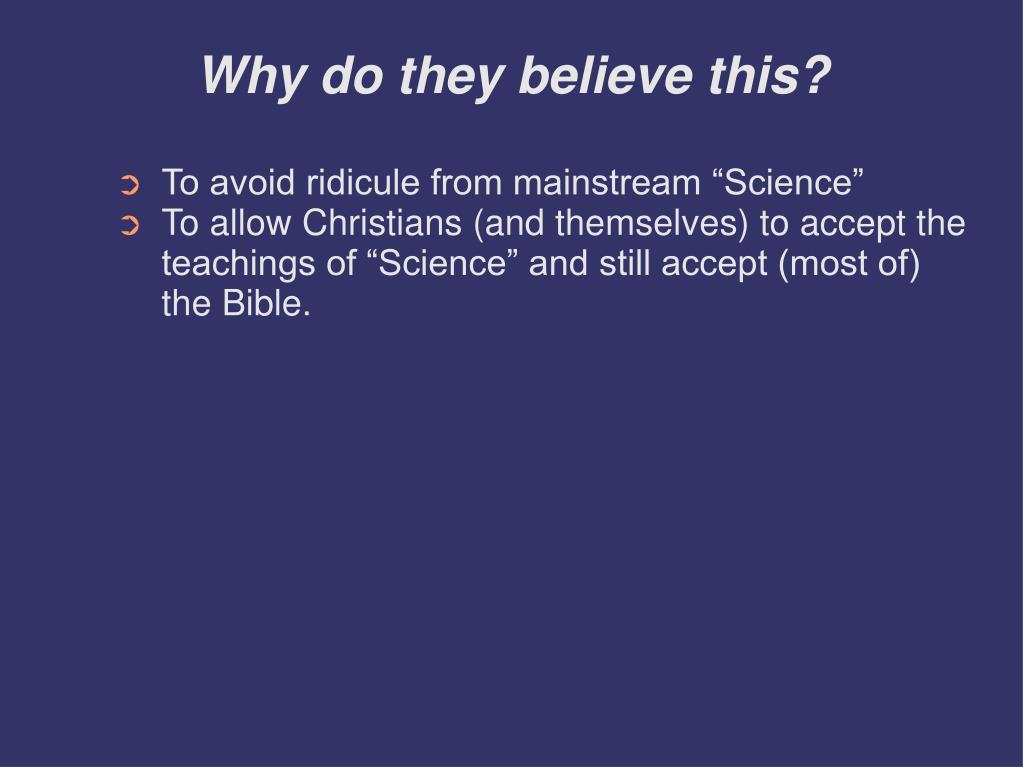 Why do they believe this?

➲ To avoid ridicule from mainstream “Science”
➲ To allow Christians (and themselves) to accept the teachings of “Science” and still accept (most of) the Bible.